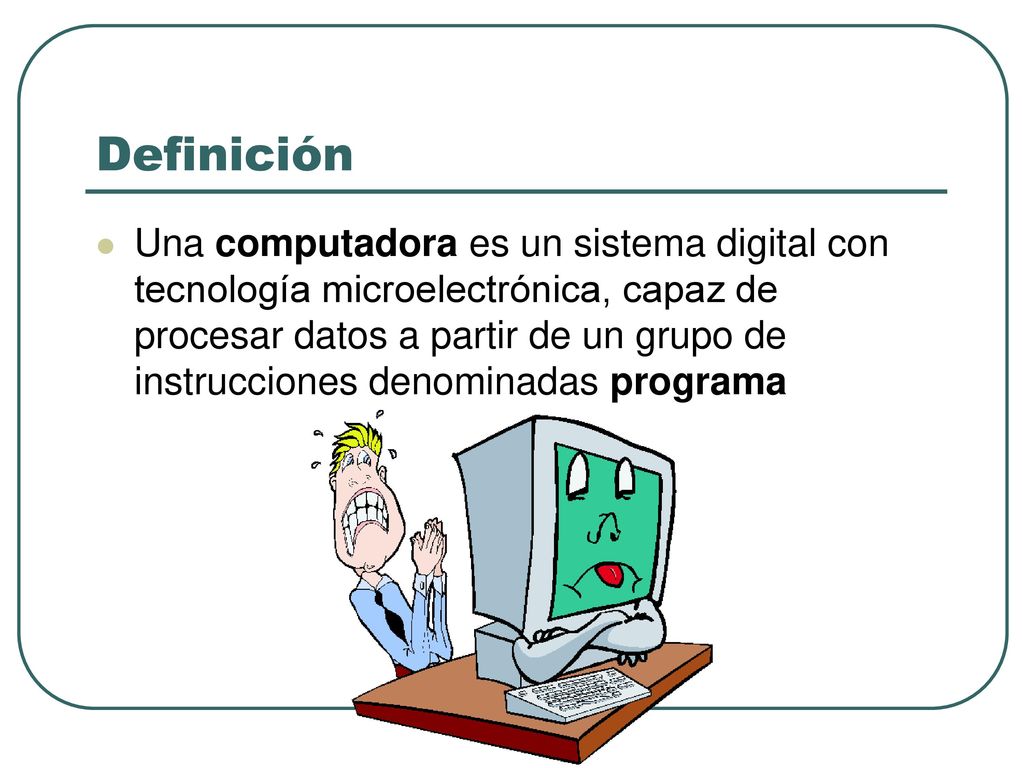 Definición

Una computadora es un sistema digital con tecnología microelectrónica, capaz de procesar datos a partir de un grupo de instrucciones denominadas programa